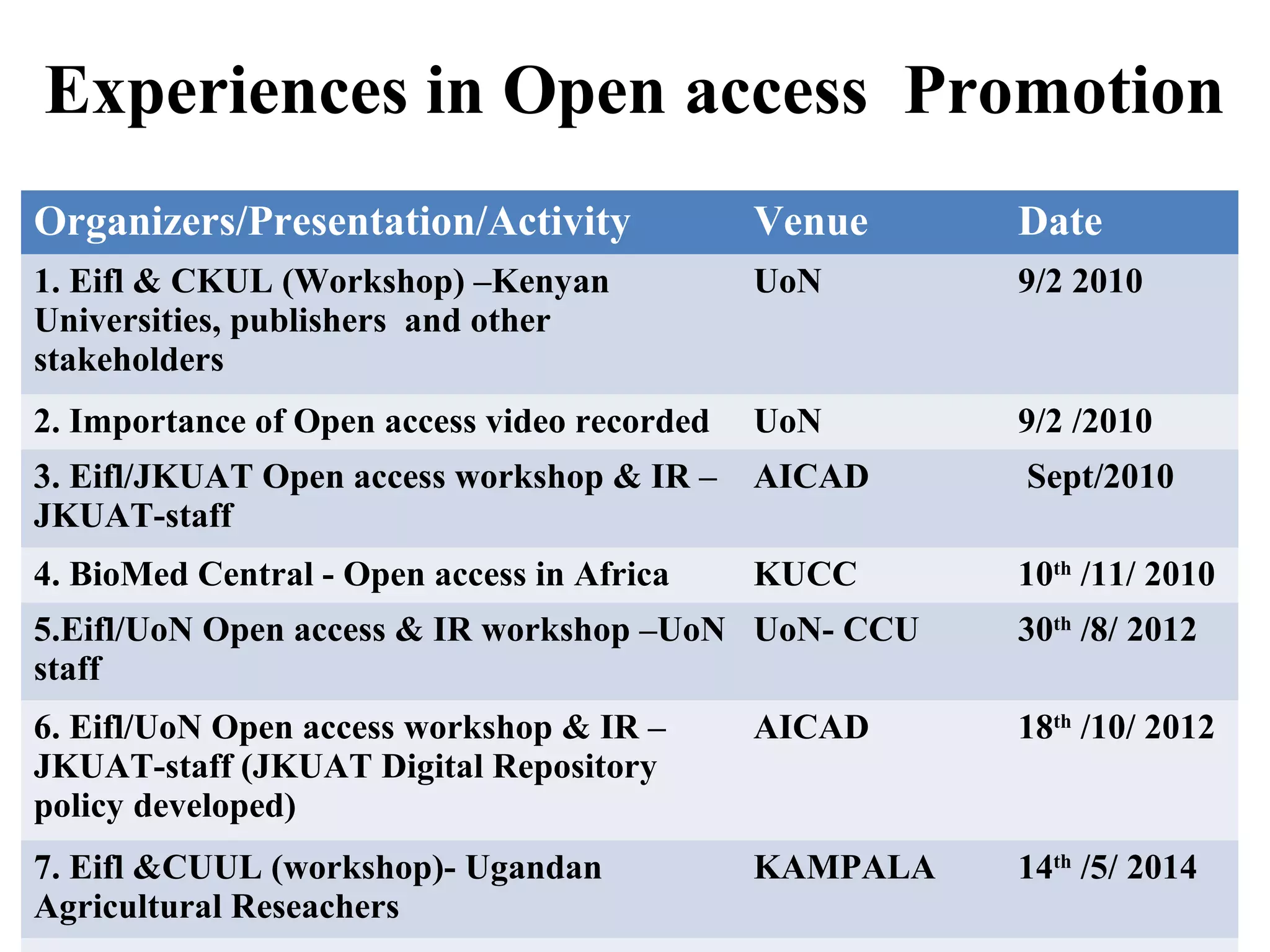 Experiences in Open access Promotion

| Organizers/Presentation/Activity | Venue | Date |
|---|---|---|
| 1. Eifl & CKUL (Workshop) –Kenyan Universities, publishers and other stakeholders | UoN | 9/2 2010 |
| 2. Importance of Open access video recorded | UoN | 9/2 /2010 |
| 3. Eifl/JKUAT Open access workshop & IR – JKUAT-staff | AICAD | Sept/2010 |
| 4. BioMed Central - Open access in Africa | KUCC | 10$^{th}$ /11/ 2010 |
| 5.Eifl/UoN Open access & IR workshop –UoN staff | UoN- CCU | 30$^{th}$ /8/ 2012 |
| 6. Eifl/UoN Open access workshop & IR – JKUAT-staff (JKUAT Digital Repository policy developed) | AICAD | 18$^{th}$ /10/ 2012 |
| 7. Eifl &CUUL (workshop)- Ugandan Agricultural Reseachers | KAMPALA | 14$^{th}$ /5/ 2014 |